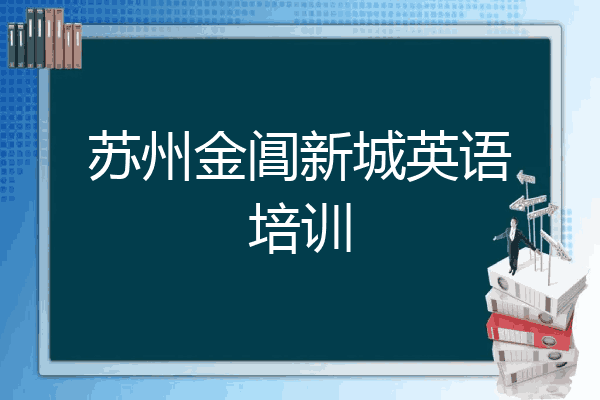 苏州金阊新城英语培训